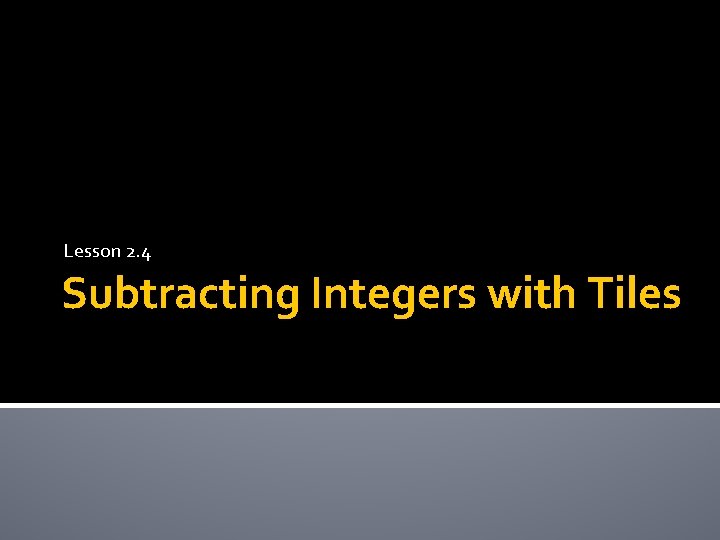 Lesson 2.4

Subtracting Integers with Tiles